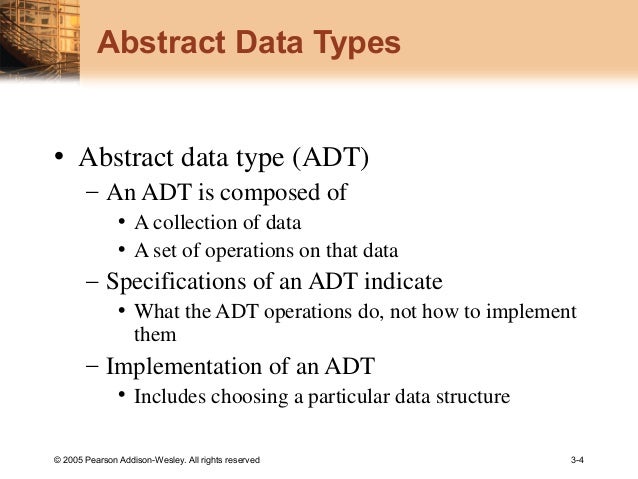 Abstract Data Types

• Abstract data type (ADT)
– An ADT is composed of
• A collection of data
• A set of operations on that data
– Specifications of an ADT indicate
• What the ADT operations do, not how to implement them
– Implementation of an ADT
• Includes choosing a particular data structure

© 2005 Pearson Addison-Wesley. All rights reserved

3-4